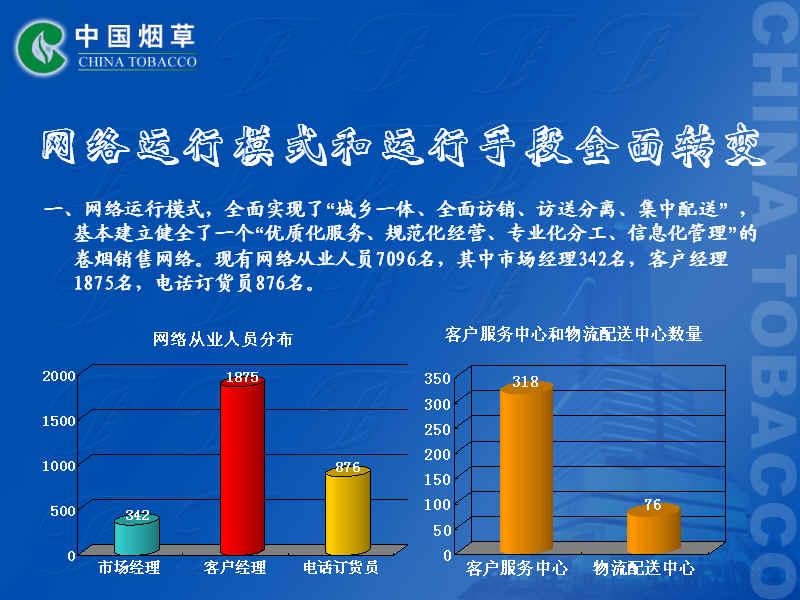 中国烟草
CHINA TOBACCO

CHINA TOBACCO

网络运行模式和运行手段全面转变

一、网络运行模式，全面实现了“城乡一体、全面访销、访送分离、集中配送”，基本建立健全了一个“优质化服务、规范化经营、专业化分工、信息化管理”的卷烟销售网络。现有网络从业人员7096名，其中市场经理342名，客户经理1875名，电话订货员876名。

网络从业人员分布

2000
1500
1000
500
0

342
1875
876

市场经理
客户经理
电话订货员

客户服务中心和物流配送中心数量

350
300
250
200
150
100
50
0

318
76

客户服务中心
物流配送中心